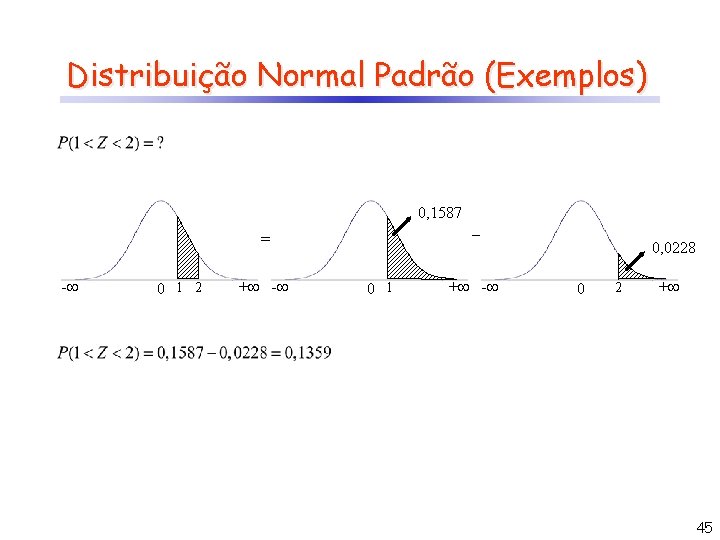 Distribuição Normal Padrão (Exemplos)

$P(1 < Z < 2) = ?$

$-\infty$ 0 1 2 $+\infty$ = 0,1587 $-\infty$ 0 1 $+\infty$ − 0,0228 $-\infty$ 0 2 $+\infty$

$P(1 < Z < 2) = 0,1587 - 0,0228 = 0,1359$

45